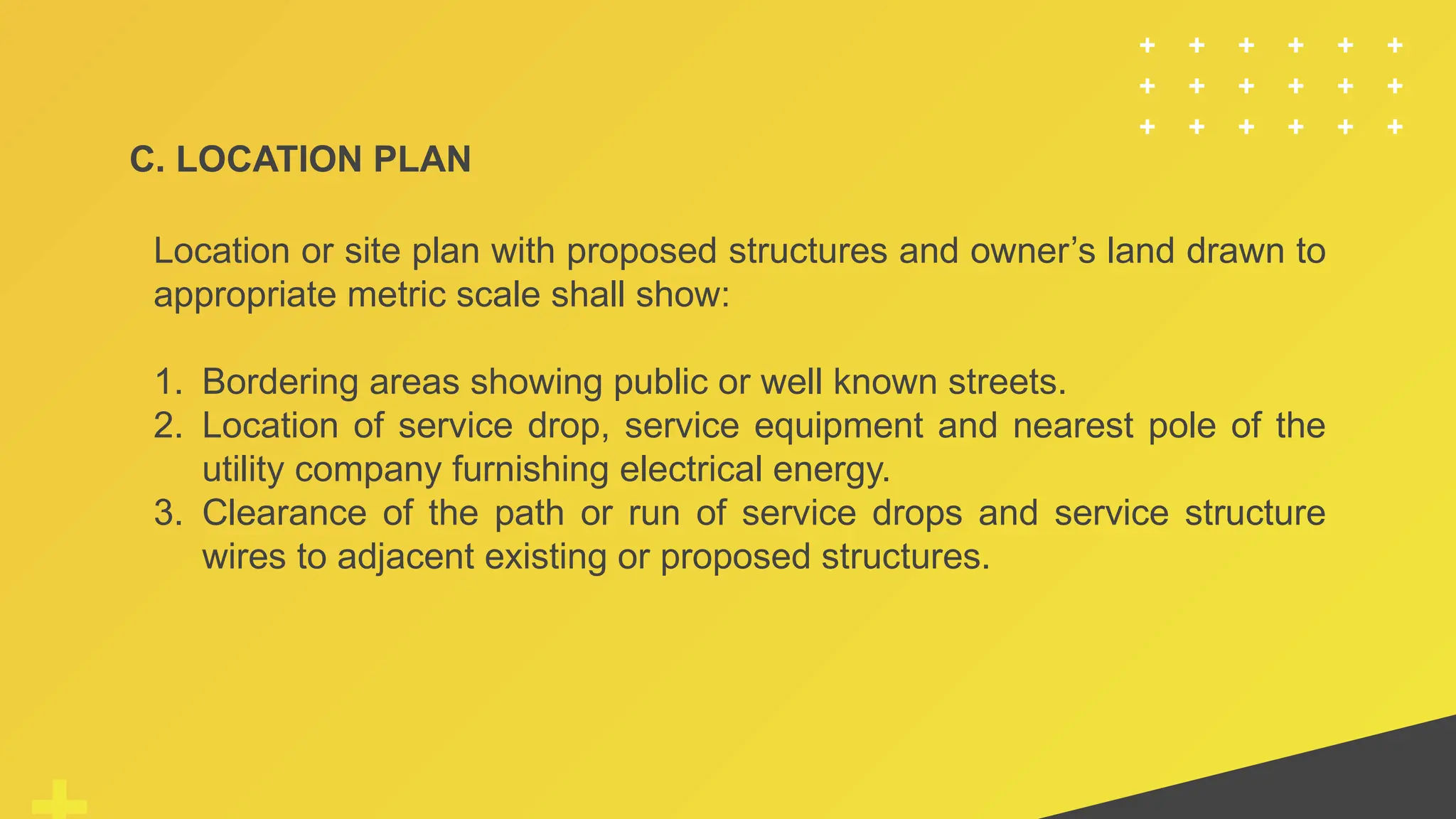 C. LOCATION PLAN

Location or site plan with proposed structures and owner’s land drawn to appropriate metric scale shall show:

1. Bordering areas showing public or well known streets.
2. Location of service drop, service equipment and nearest pole of the utility company furnishing electrical energy.
3. Clearance of the path or run of service drops and service structure wires to adjacent existing or proposed structures.